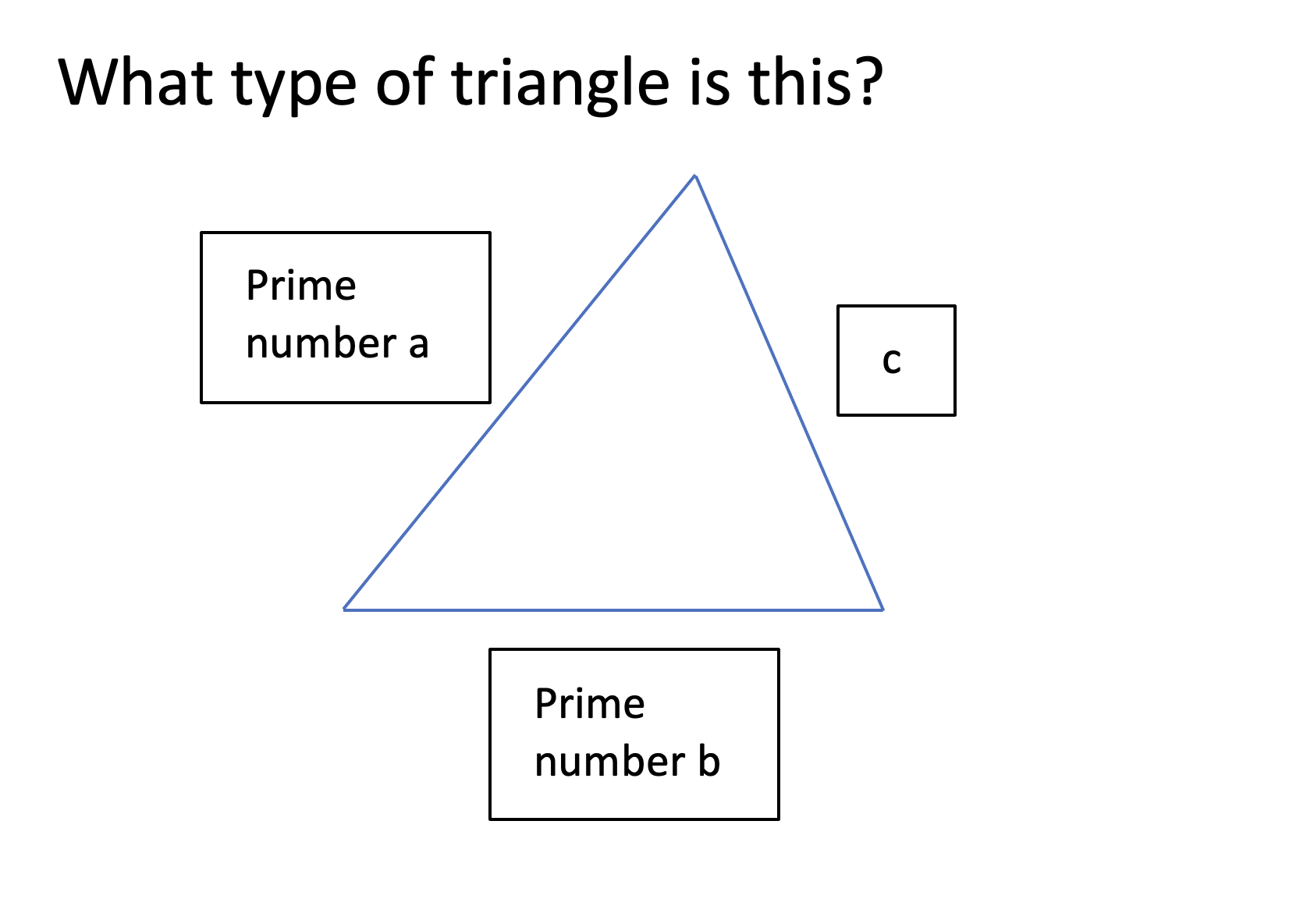 What type of triangle is this?

Prime number a

c

Prime number b